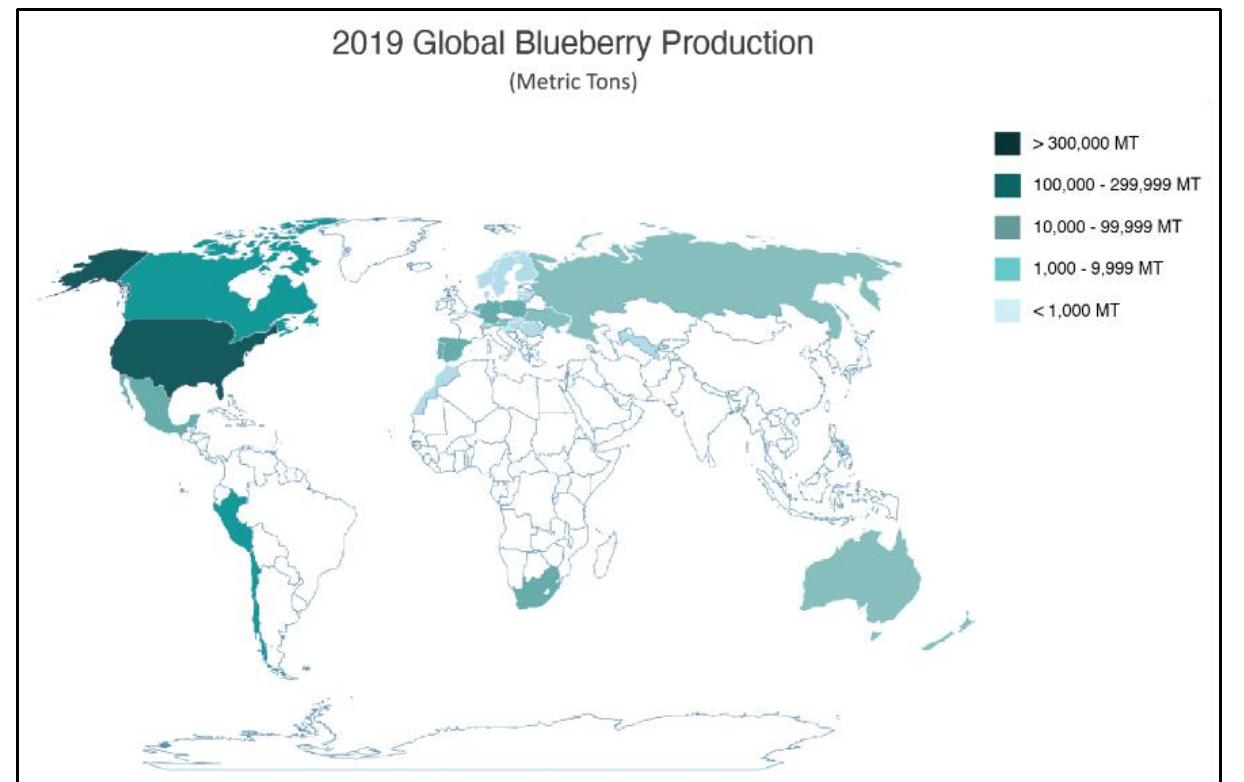 2019 Global Blueberry Production
(Metric Tons)

> 300,000 MT
100,000 - 299,999 MT
10,000 - 99,999 MT
1,000 - 9,999 MT
< 1,000 MT